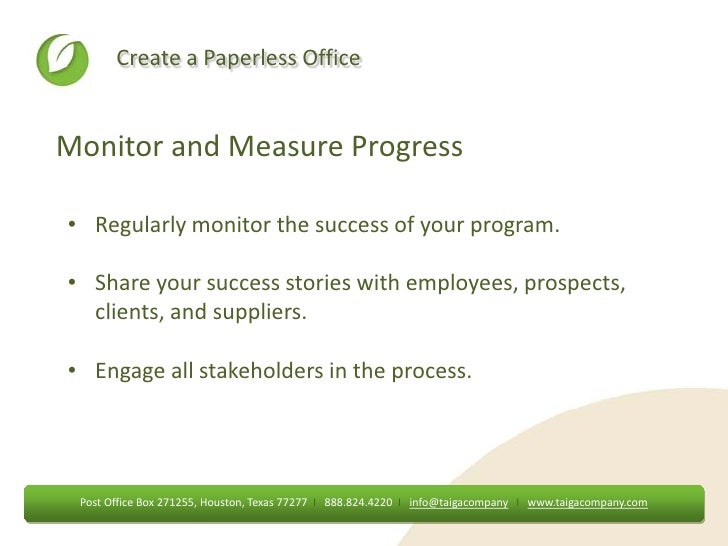 Create a Paperless Office

Monitor and Measure Progress

• Regularly monitor the success of your program.

• Share your success stories with employees, prospects, clients, and suppliers.

• Engage all stakeholders in the process.

Post Office Box 271255, Houston, Texas 77277 | 888.824.4220 | info@taigacompany | www.taigacompany.com